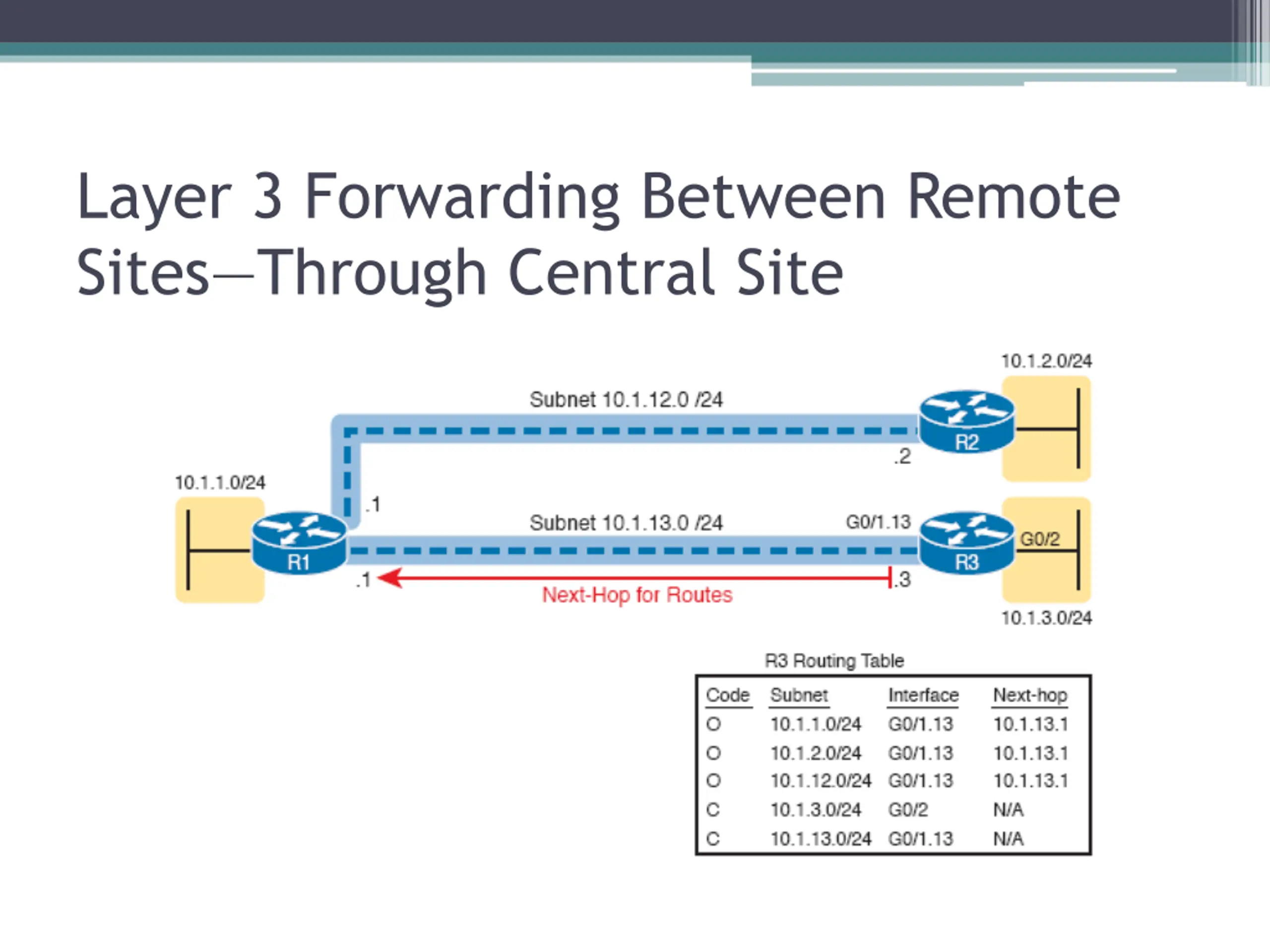 Layer 3 Forwarding Between Remote Sites—Through Central Site

10.1.2.0/24

Subnet 10.1.12.0 /24

R2

.2

10.1.1.0/24

.1

Subnet 10.1.13.0 /24

G0/1.13

G0/2

R1

R3

.1

.3

Next-Hop for Routes

10.1.3.0/24

R3 Routing Table

| Code | Subnet | Interface | Next-hop |
|---|---|---|---|
| O | 10.1.1.0/24 | G0/1.13 | 10.1.13.1 |
| O | 10.1.2.0/24 | G0/1.13 | 10.1.13.1 |
| O | 10.1.12.0/24 | G0/1.13 | 10.1.13.1 |
| C | 10.1.3.0/24 | G0/2 | N/A |
| C | 10.1.13.0/24 | G0/1.13 | N/A |